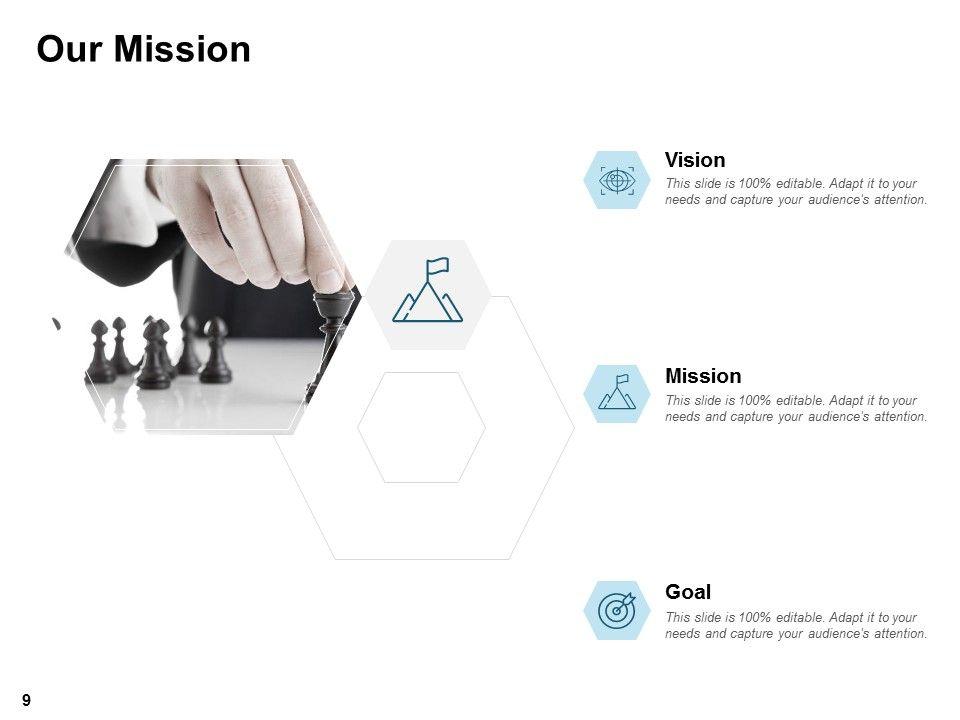 Our Mission

Vision
This slide is 100% editable. Adapt it to your needs and capture your audience's attention.

Mission
This slide is 100% editable. Adapt it to your needs and capture your audience's attention.

Goal
This slide is 100% editable. Adapt it to your needs and capture your audience's attention.

9